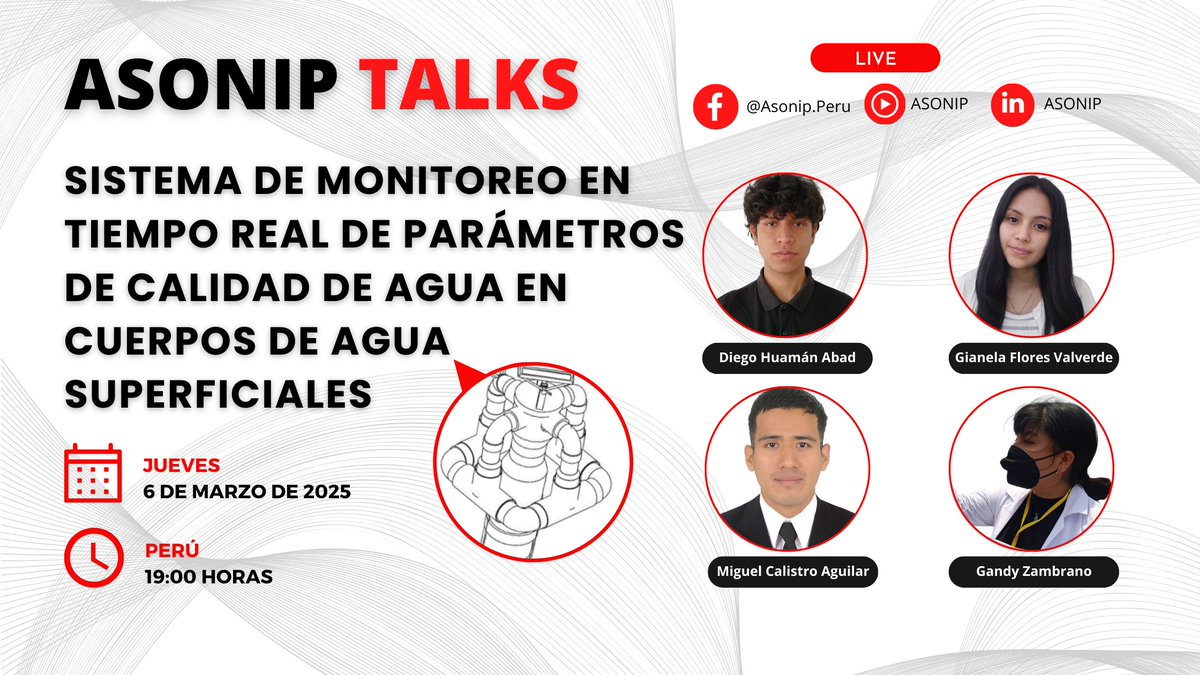 ASONIP TALKS

SISTEMA DE MONITOREO EN TIEMPO REAL DE PARÁMETROS DE CALIDAD DE AGUA EN CUERPOS DE AGUA SUPERFICIALES

JUEVES
6 DE MARZO DE 2025

PERÚ
19:00 HORAS

LIVE

@Asonip.Peru
ASONIP
ASONIP

Diego Huamán Abad

Gianela Flores Valverde

Miguel Calistro Aguilar

Gandy Zambrano